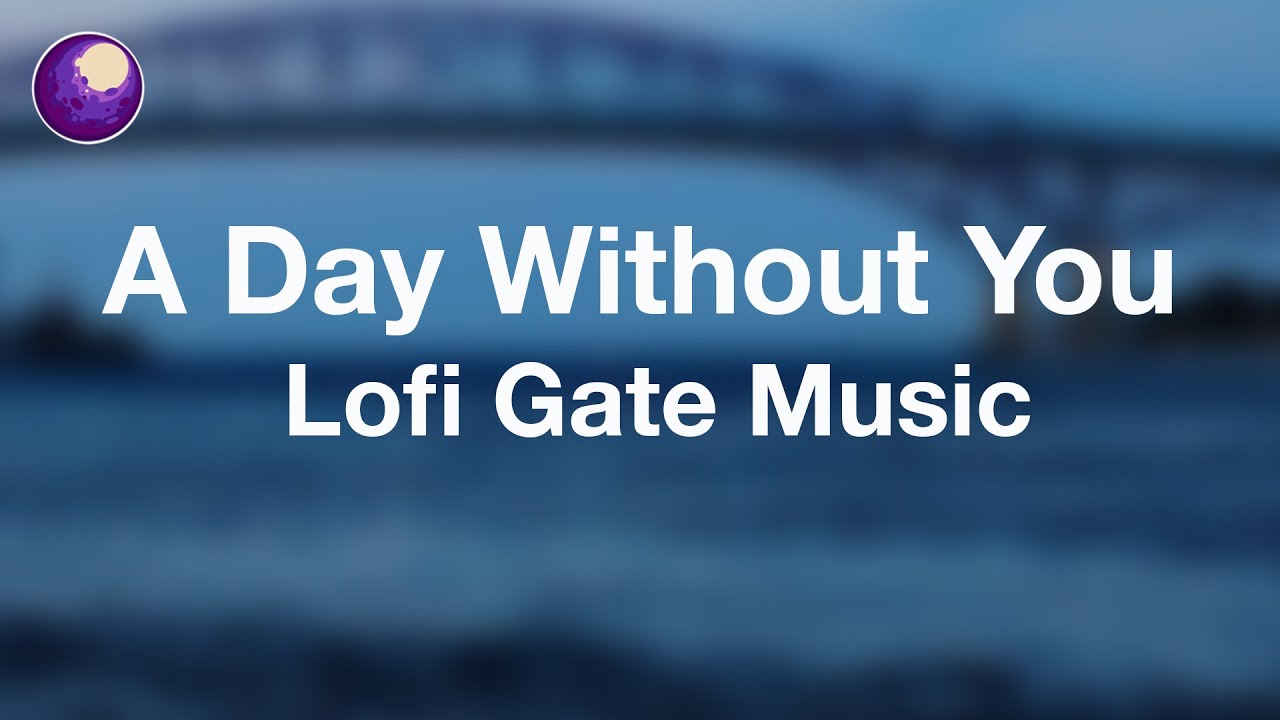 A Day Without You
Lofi Gate Music